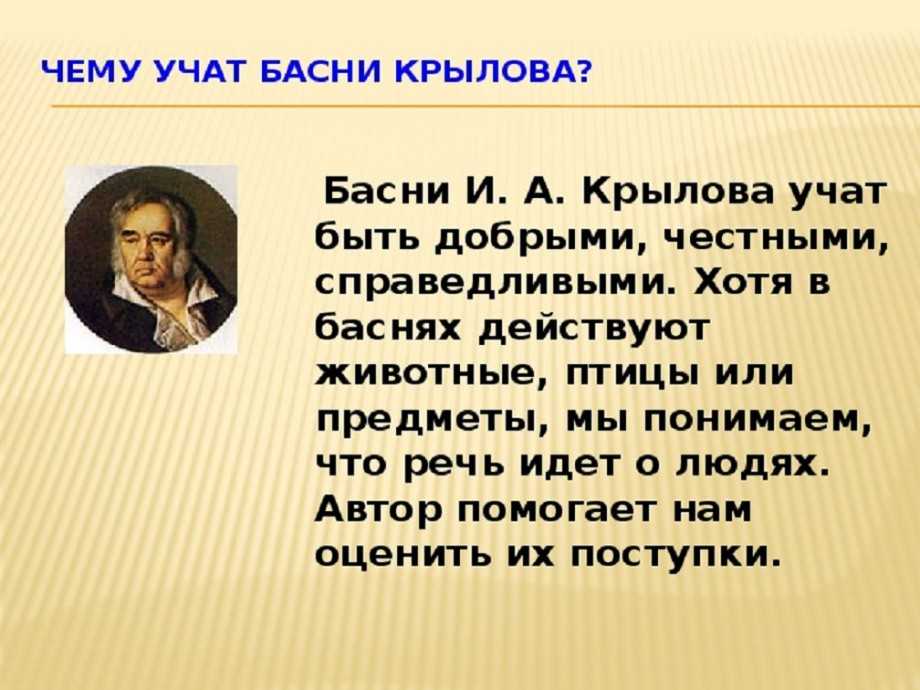 ЧЕМУ УЧАТ БАСНИ КРЫЛОВА?

Басни И. А. Крылова учат быть добрыми, честными, справедливыми. Хотя в баснях действуют животные, птицы или предметы, мы понимаем, что речь идет о людях. Автор помогает нам оценить их поступки.